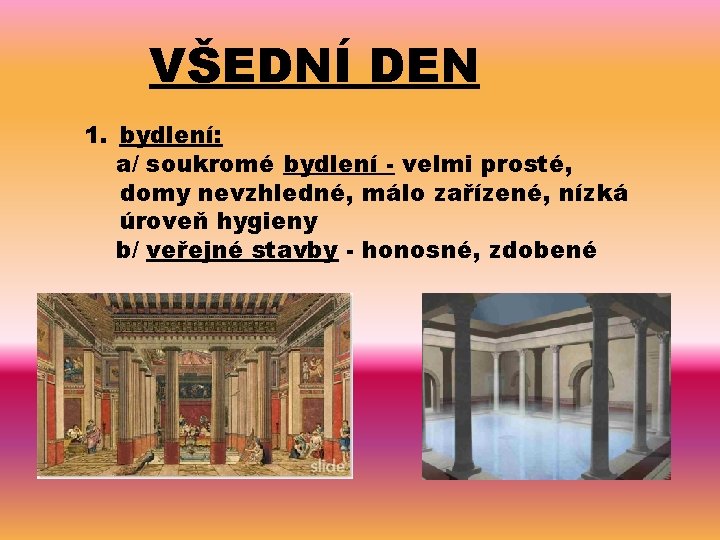 VŠEDNÍ DEN

1. bydlení:
a/ soukromé bydlení - velmi prosté, domy nevzhledné, málo zařízené, nízká úroveň hygieny
b/ veřejné stavby - honosné, zdobené

slide